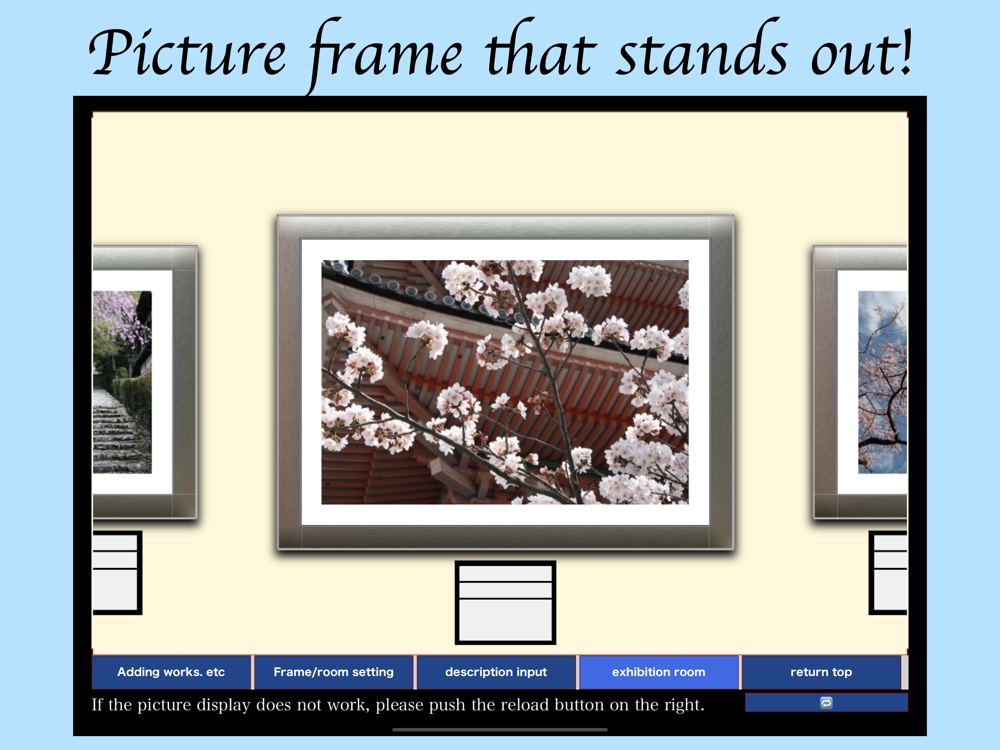 Picture frame that stands out!

Adding works. etc
Frame/room setting
description input
exhibition room
return top

If the picture display does not work, please push the reload button on the right.